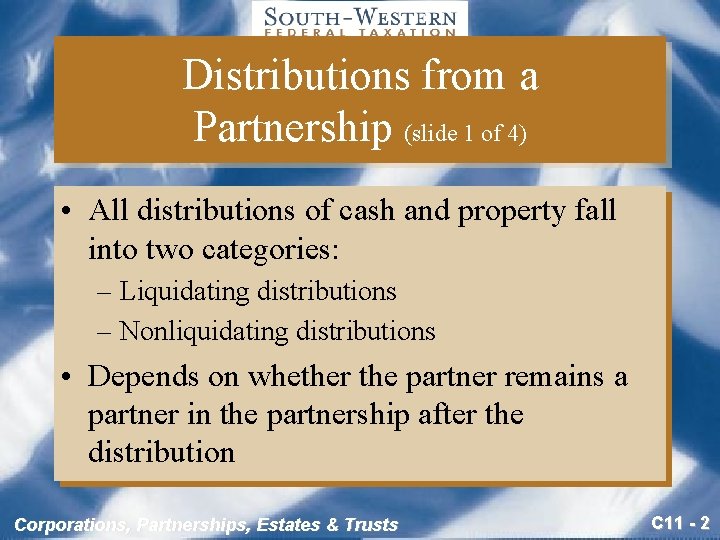 SOUTH-WESTERN
FEDERAL TAXATION

Distributions from a Partnership (slide 1 of 4)

• All distributions of cash and property fall into two categories:
– Liquidating distributions
– Nonliquidating distributions
• Depends on whether the partner remains a partner in the partnership after the distribution

Corporations, Partnerships, Estates & Trusts

C11 - 2